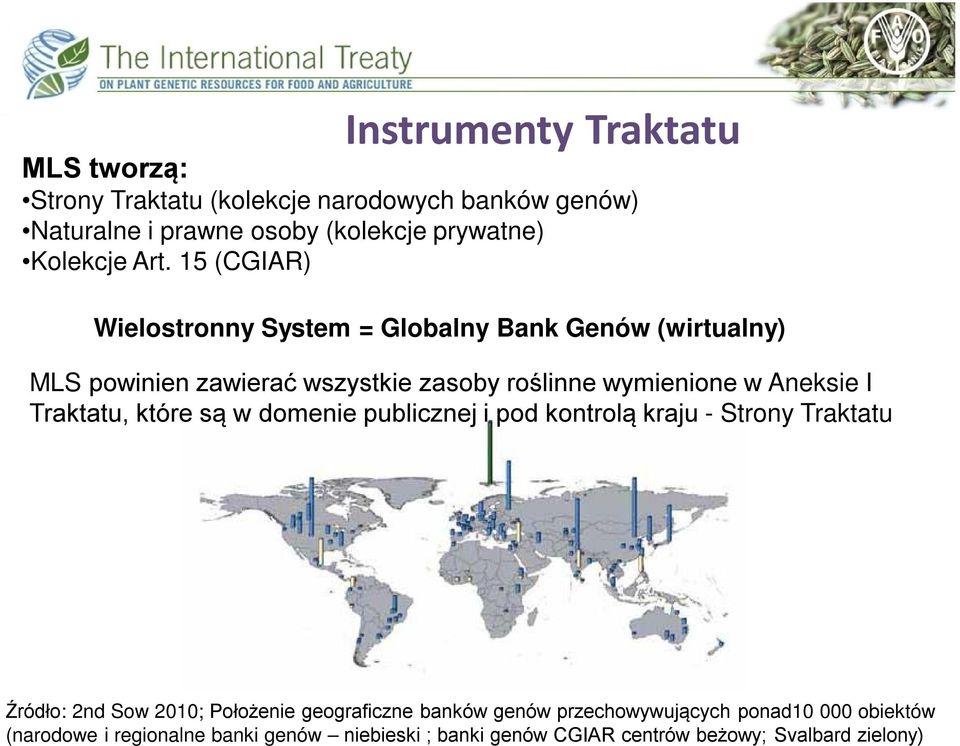 The International Treaty
ON PLANT GENETIC RESOURCES FOR FOOD AND AGRICULTURE

Instrumenty Traktatu

MLS tworzą:
•Strony Traktatu (kolekcje narodowych banków genów)
•Naturalne i prawne osoby (kolekcje prywatne)
•Kolekcje Art. 15 (CGIAR)

Wielostronny System = Globalny Bank Genów (wirtualny)

MLS powinien zawierać wszystkie zasoby roślinne wymienione w Aneksie I Traktatu, które są w domenie publicznej i pod kontrolą kraju - Strony Traktatu

Źródło: 2nd Sow 2010; Położenie geograficzne banków genów przechowywujących ponad10 000 obiektów (narodowe i regionalne banki genów – niebieski ; banki genów CGIAR centrów beżowy; Svalbard zielony)